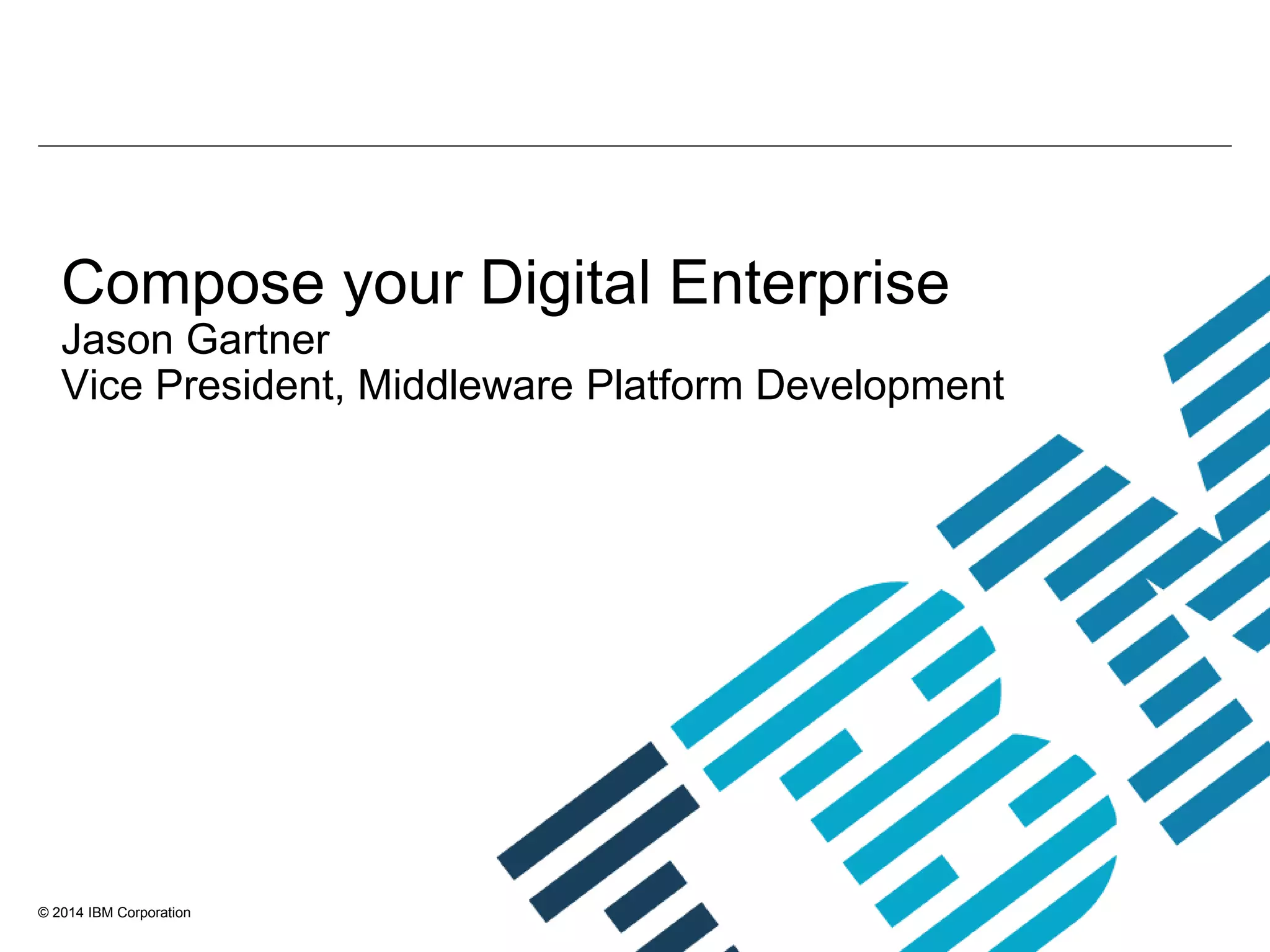 Compose your Digital Enterprise
Jason Gartner
Vice President, Middleware Platform Development

© 2014 IBM Corporation